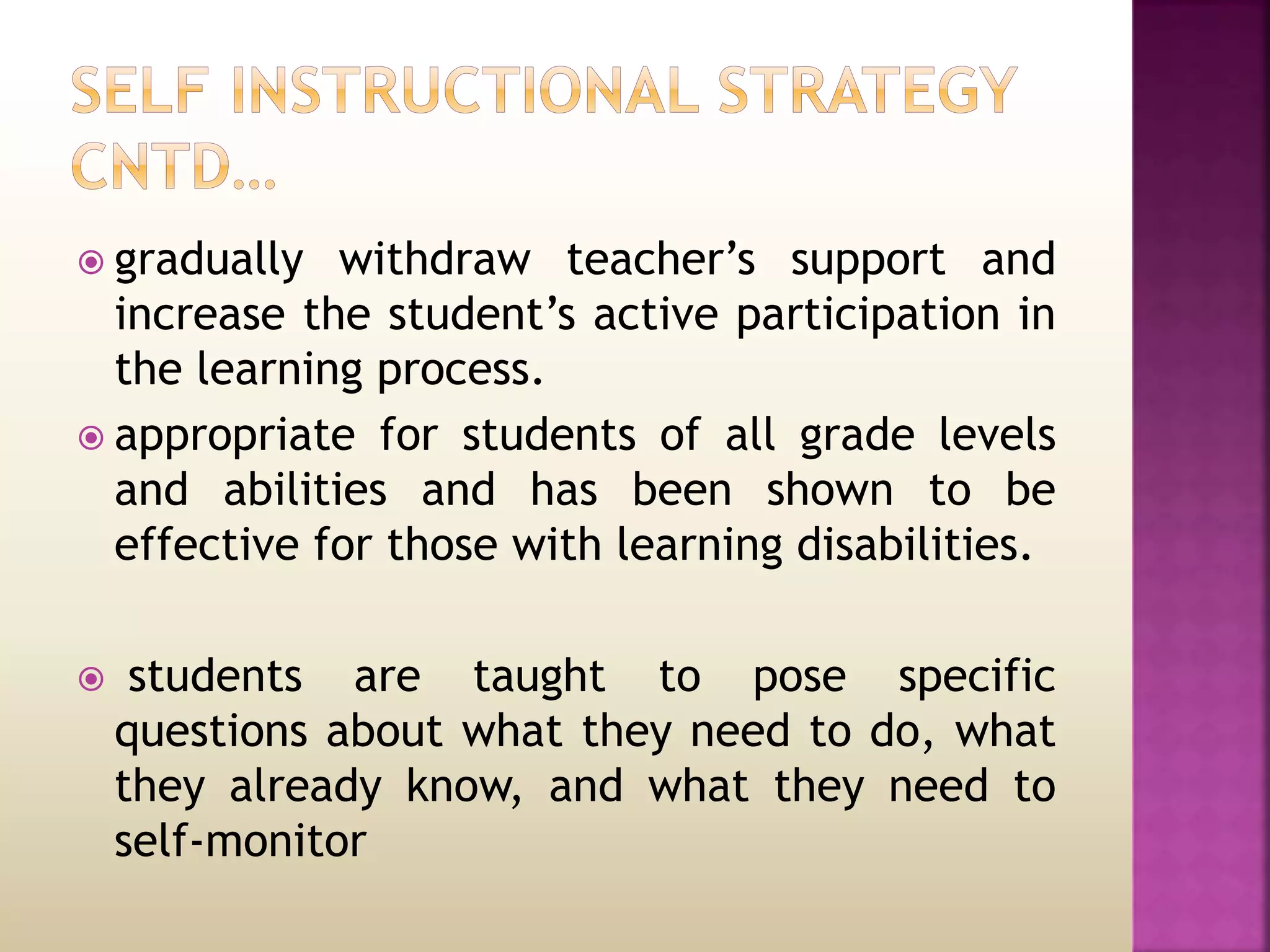 SELF INSTRUCTIONAL STRATEGY CNTD…

gradually withdraw teacher’s support and increase the student’s active participation in the learning process.

appropriate for students of all grade levels and abilities and has been shown to be effective for those with learning disabilities.

students are taught to pose specific questions about what they need to do, what they already know, and what they need to self-monitor